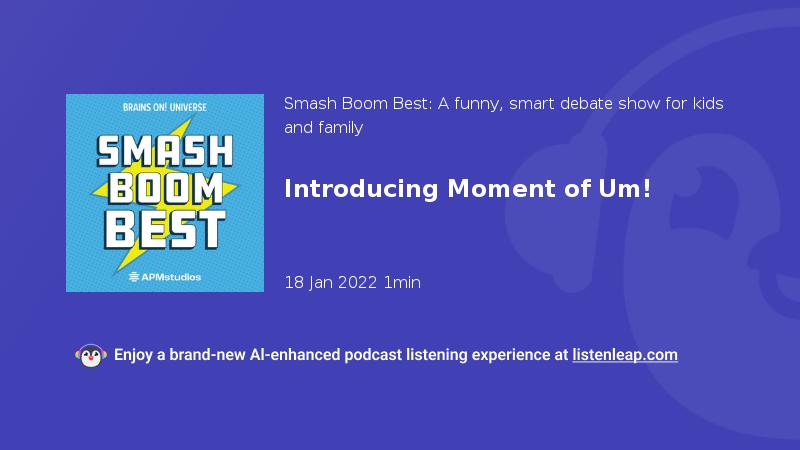 BRAINS ON! UNIVERSE

SMASH BOOM BEST

APMstudios

Smash Boom Best: A funny, smart debate show for kids and family

Introducing Moment of Um!

18 Jan 2022 1min

Enjoy a brand-new AI-enhanced podcast listening experience at listenleap.com